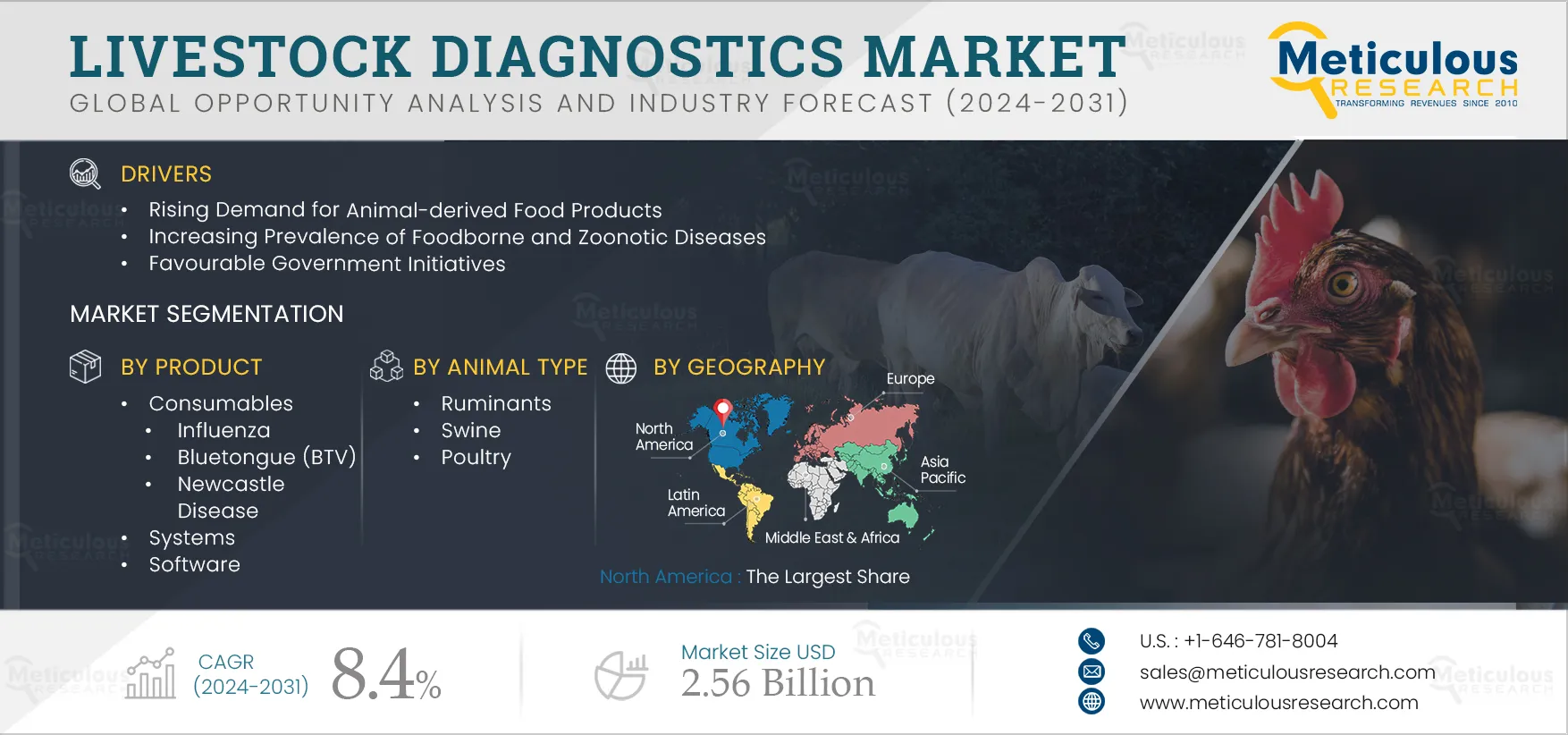 LIVESTOCK DIAGNOSTICS MARKET
GLOBAL OPPORTUNITY ANALYSIS AND INDUSTRY FORECAST (2024-2031)

Meticulous RESEARCH
TRANSFORMING REVENUES SINCE 2010

DRIVERS
• Rising Demand for Animal-derived Food Products
• Increasing Prevalence of Foodborne and Zoonotic Diseases
• Favourable Government Initiatives

MARKET SEGMENTATION

BY PRODUCT
• Consumables
• Influenza
• Bluetongue (BTV)
• Newcastle Disease
• Systems
• Software

BY ANIMAL TYPE
• Ruminants
• Swine
• Poultry

BY GEOGRAPHY
Europe
North America
Asia Pacific
Latin America
Middle East & Africa

North America : The Largest Share

CAGR (2024-2031) 8.4%

Market Size USD 2.56 Billion

U.S. : +1-646-781-8004
sales@meticulousresearch.com
www.meticulousresearch.com